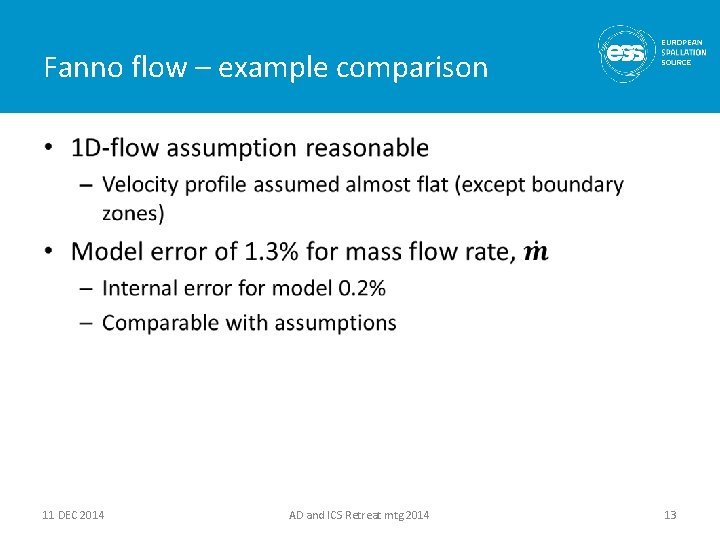 Fanno flow – example comparison

ess EUROPEAN SPALLATION SOURCE

• 1D-flow assumption reasonable
– Velocity profile assumed almost flat (except boundary zones)

• Model error of 1.3% for mass flow rate, $\dot{m}$
– Internal error for model 0.2%
– Comparable with assumptions

11 DEC 2014

AD and ICS Retreat mtg 2014

13